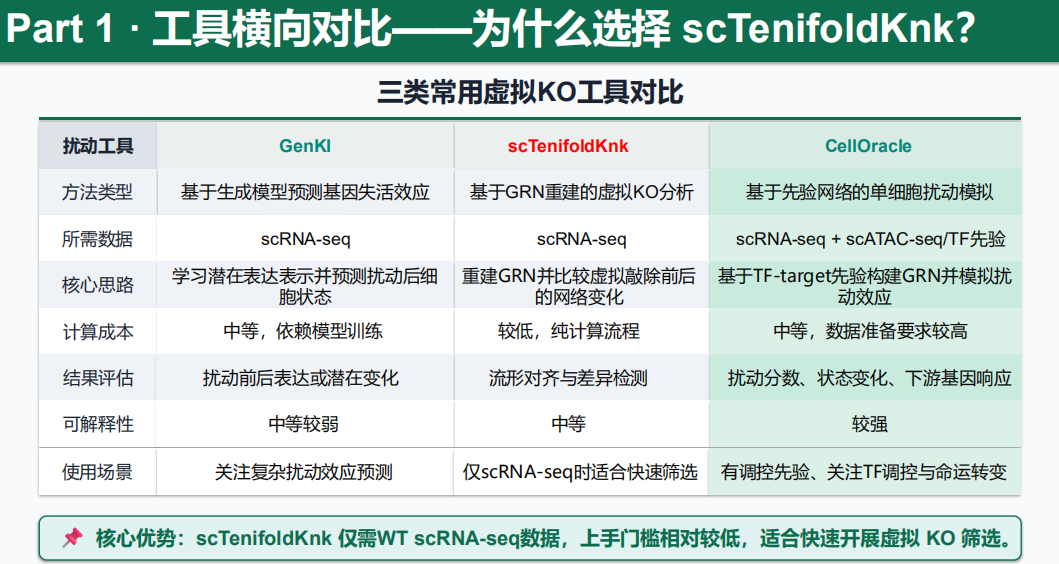 Part 1 · 工具横向对比——为什么选择 scTenifoldKnk?

三类常用虚拟KO工具对比

| 扰动工具 | GenKI | scTenifoldKnk | CellOracle |
|---|---|---|---|
| 方法类型 | 基于生成模型预测基因失活效应 | 基于GRN重建的虚拟KO分析 | 基于先验网络的单细胞扰动模拟 |
| 所需数据 | scRNA-seq | scRNA-seq | scRNA-seq + scATAC-seq/TF先验 |
| 核心思路 | 学习潜在表达表示并预测扰动后细胞状态 | 重建GRN并比较虚拟敲除前后的网络变化 | 基于TF-target先验构建GRN并模拟扰动效应 |
| 计算成本 | 中等，依赖模型训练 | 较低，纯计算流程 | 中等，数据准备要求较高 |
| 结果评估 | 扰动前后表达或潜在变化 | 流形对齐与差异检测 | 扰动分数、状态变化、下游基因响应 |
| 可解释性 | 中等较弱 | 中等 | 较强 |
| 使用场景 | 关注复杂扰动效应预测 | 仅scRNA-seq时适合快速筛选 | 有调控先验、关注TF调控与命运转变 |

📌 核心优势：scTenifoldKnk 仅需WT scRNA-seq数据，上手门槛相对较低，适合快速开展虚拟 KO 筛选。